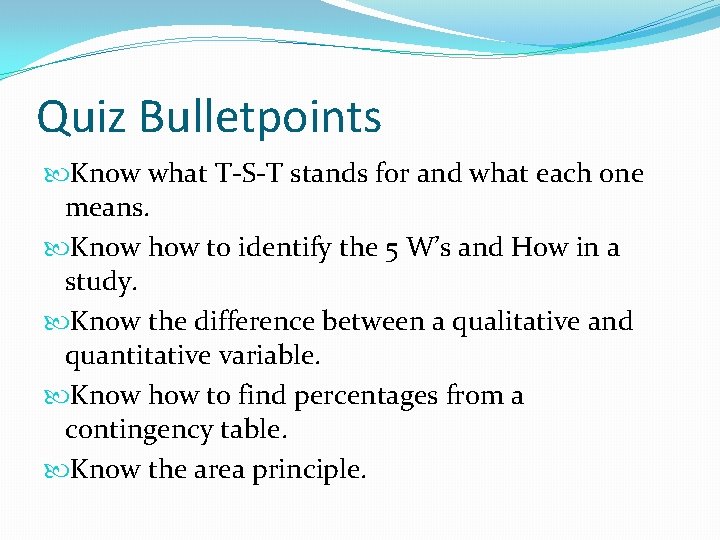 Quiz Bulletpoints

Know what T-S-T stands for and what each one means.

Know how to identify the 5 W's and How in a study.

Know the difference between a qualitative and quantitative variable.

Know how to find percentages from a contingency table.

Know the area principle.